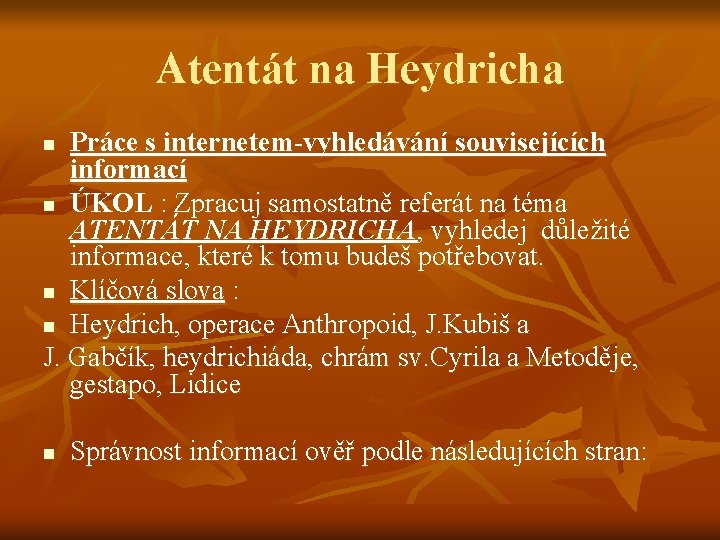 Atentát na Heydricha

- Práce s internetem-vyhledávání souvisejících informací
- ÚKOL : Zpracuj samostatně referát na téma ATENTÁT NA HEYDRICHA, vyhledej důležité informace, které k tomu budeš potřebovat.
- Klíčová slova :
- Heydrich, operace Anthropoid, J.Kubiš a

J. Gabčík, heydrichiáda, chrám sv.Cyrila a Metoděje, gestapo, Lidice

- Správnost informací ověř podle následujících stran: